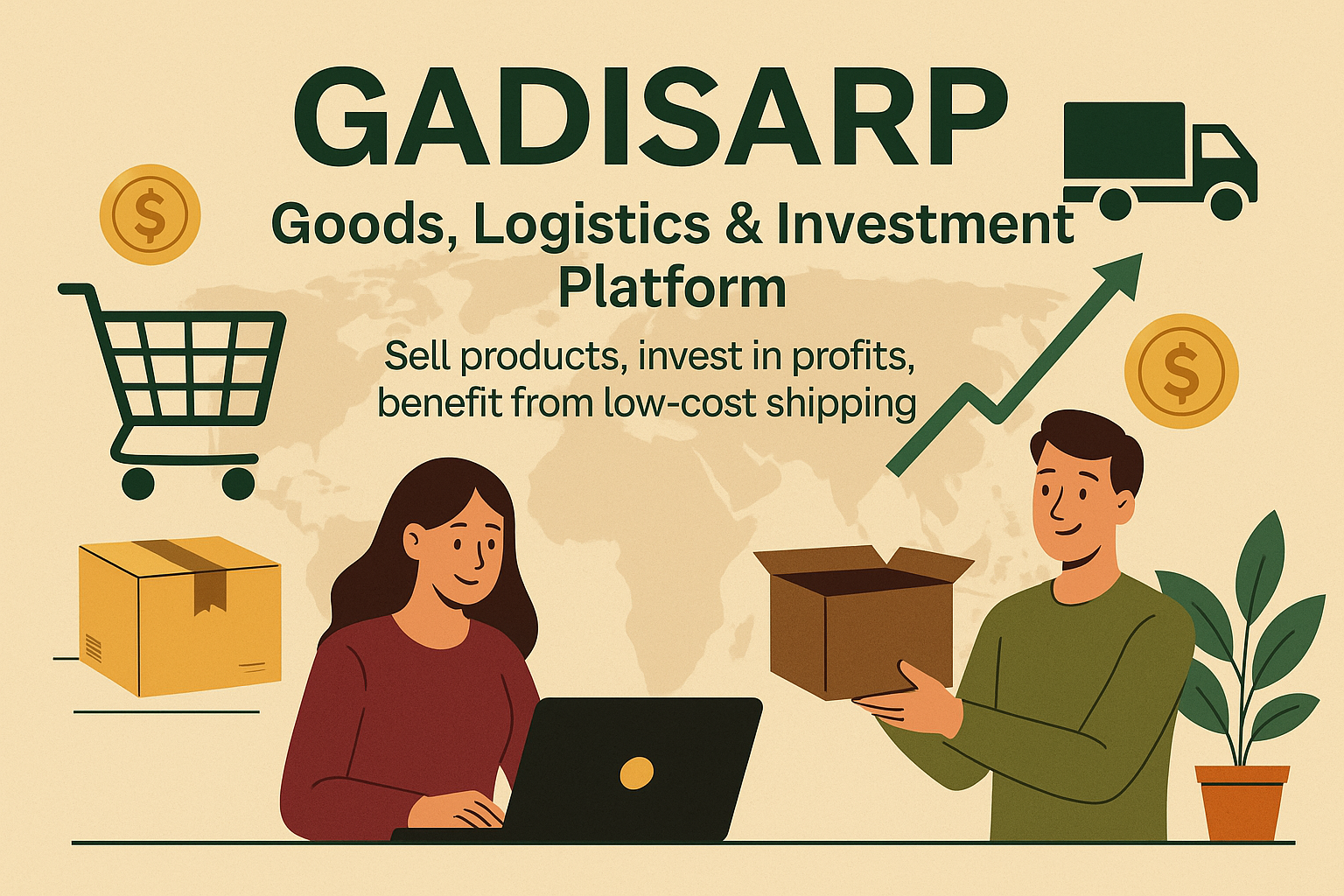 GADISARP

Goods, Logistics & Investment Platform

Sell products, invest in profits, benefit from low-cost shipping

$

$